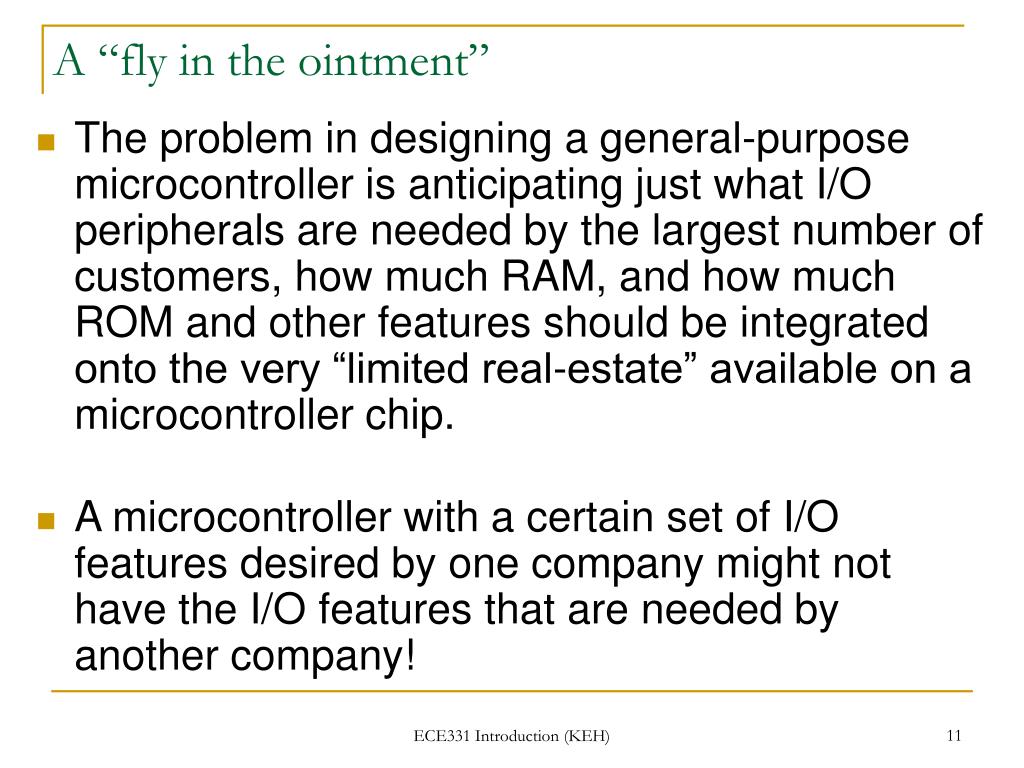 A “fly in the ointment”

The problem in designing a general-purpose microcontroller is anticipating just what I/O peripherals are needed by the largest number of customers, how much RAM, and how much ROM and other features should be integrated onto the very “limited real-estate” available on a microcontroller chip.

A microcontroller with a certain set of I/O features desired by one company might not have the I/O features that are needed by another company!

ECE331 Introduction (KEH)

11